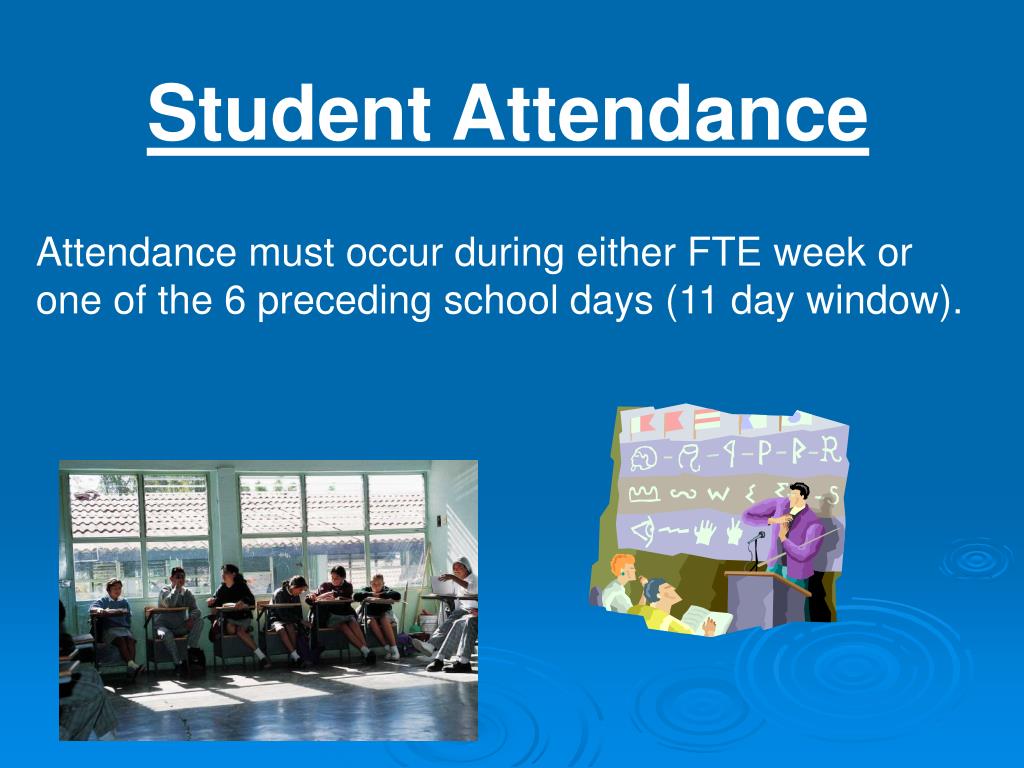 Student Attendance

Attendance must occur during either FTE week or one of the 6 preceding school days (11 day window).